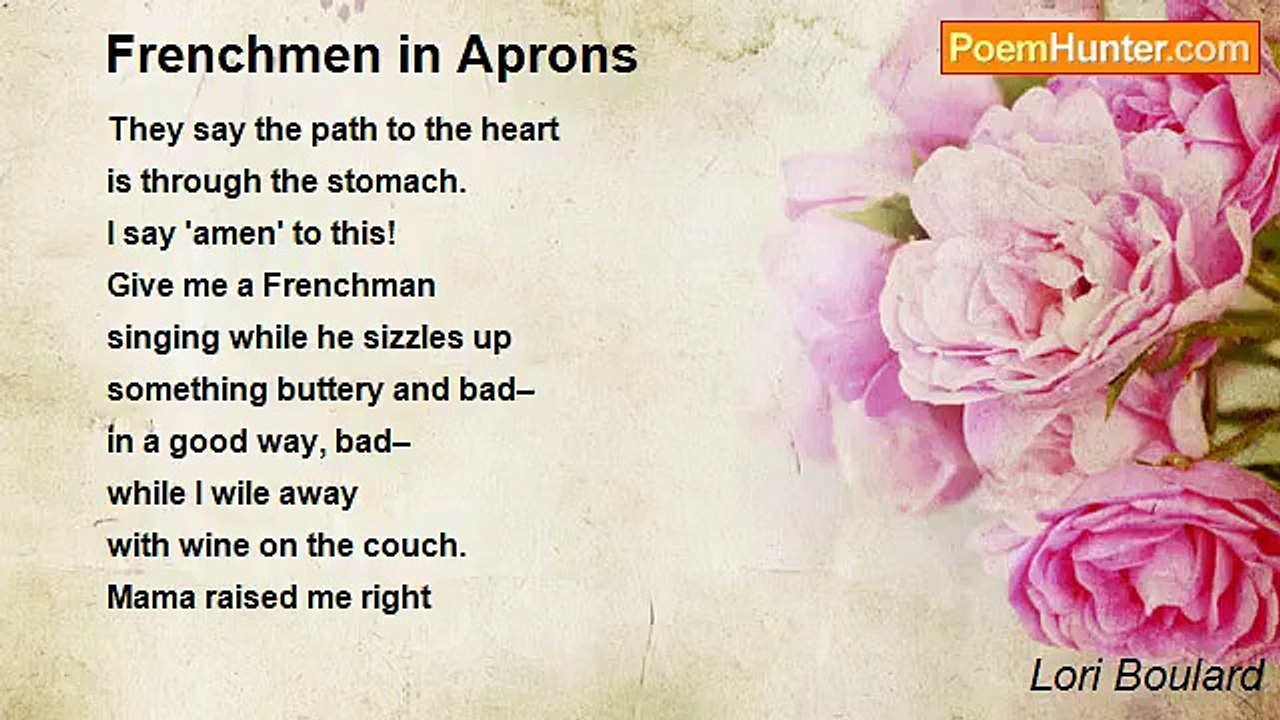 Frenchmen in Aprons

PoemHunter.com

They say the path to the heart
is through the stomach.
I say 'amen' to this!
Give me a Frenchman
singing while he sizzles up
something buttery and bad–
in a good way, bad–
while I wile away
with wine on the couch.
Mama raised me right

Lori Boulard